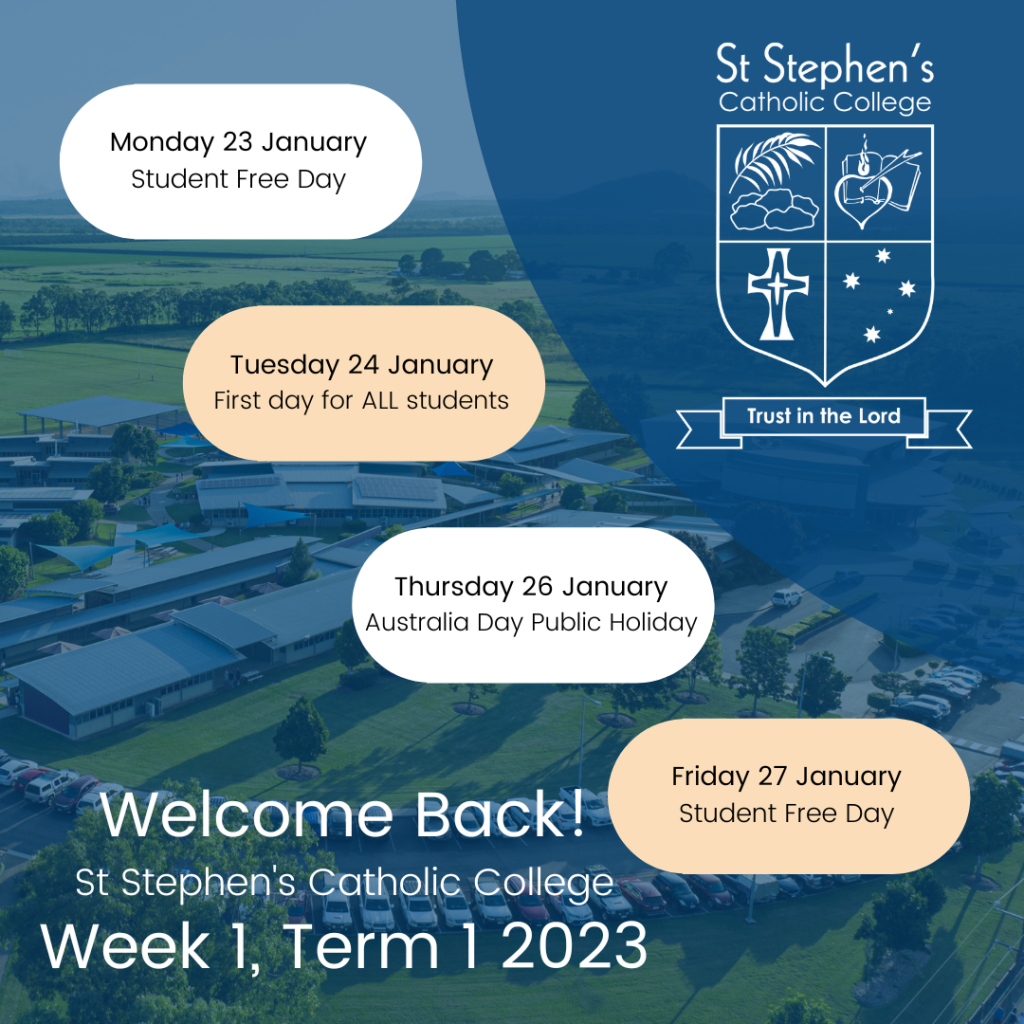 St Stephen's
Catholic College

Trust in the Lord

Monday 23 January
Student Free Day

Tuesday 24 January
First day for ALL students

Thursday 26 January
Australia Day Public Holiday

Friday 27 January
Student Free Day

Welcome Back!
St Stephen's Catholic College
Week 1, Term 1 2023